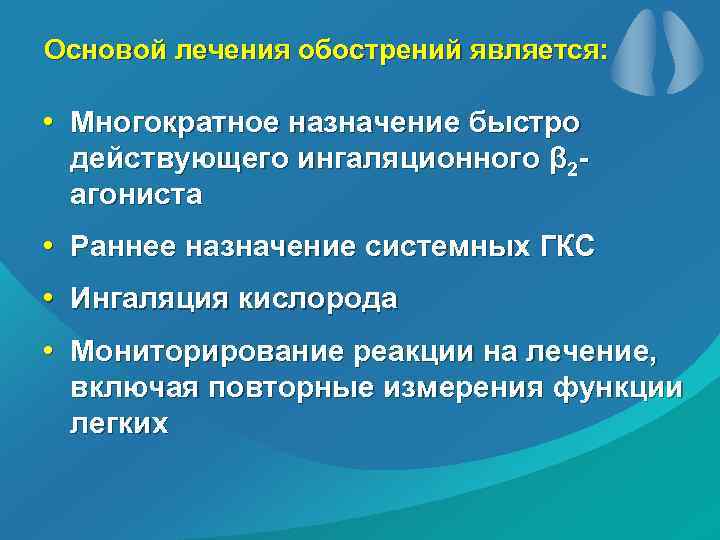 Основой лечения обострений является:

• Многократное назначение быстро действующего ингаляционного $\beta_2$-агониста

• Раннее назначение системных ГКС

• Ингаляция кислорода

• Мониторирование реакции на лечение, включая повторные измерения функции легких